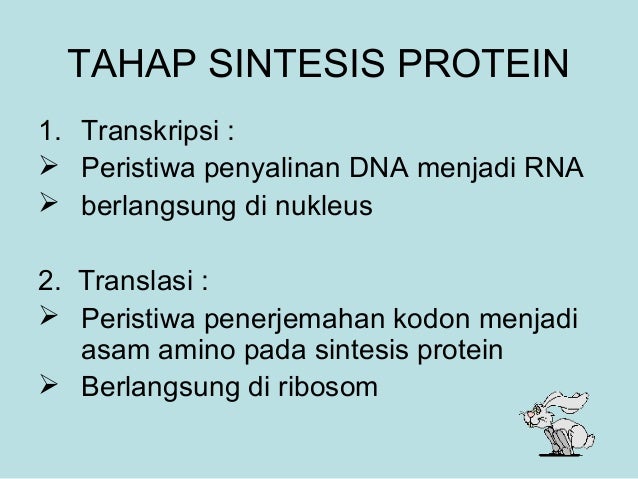 TAHAP SINTESIS PROTEIN

1. Transkripsi :
➢ Peristiwa penyalinan DNA menjadi RNA
➢ berlangsung di nukleus

2. Translasi :
➢ Peristiwa penerjemahan kodon menjadi asam amino pada sintesis protein
➢ Berlangsung di ribosom